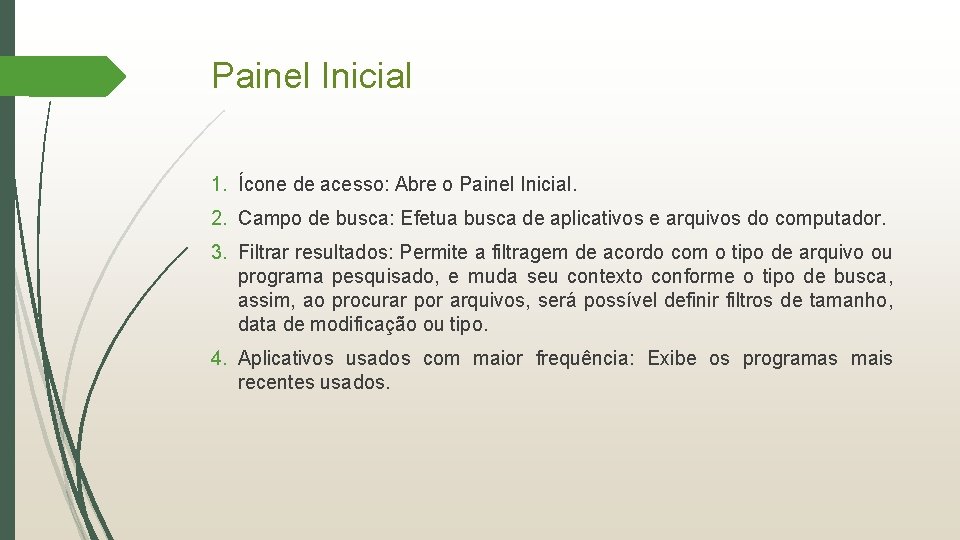 Painel Inicial

1. Ícone de acesso: Abre o Painel Inicial.

2. Campo de busca: Efetua busca de aplicativos e arquivos do computador.

3. Filtrar resultados: Permite a filtragem de acordo com o tipo de arquivo ou programa pesquisado, e muda seu contexto conforme o tipo de busca, assim, ao procurar por arquivos, será possível definir filtros de tamanho, data de modificação ou tipo.

4. Aplicativos usados com maior frequência: Exibe os programas mais recentes usados.